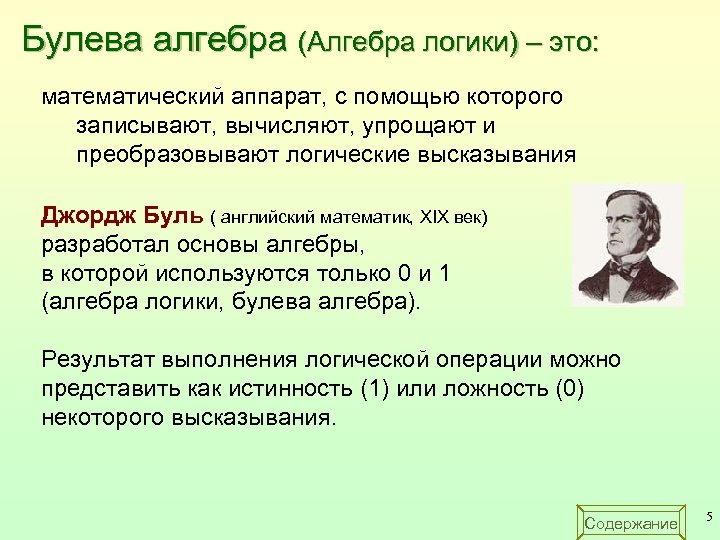 Булева алгебра (Алгебра логики) – это:

математический аппарат, с помощью которого записывают, вычисляют, упрощают и преобразовывают логические высказывания

Джордж Буль ( английский математик, XIX век) разработал основы алгебры, в которой используются только 0 и 1 (алгебра логики, булева алгебра).

Результат выполнения логической операции можно представить как истинность (1) или ложность (0) некоторого высказывания.

Содержание

5